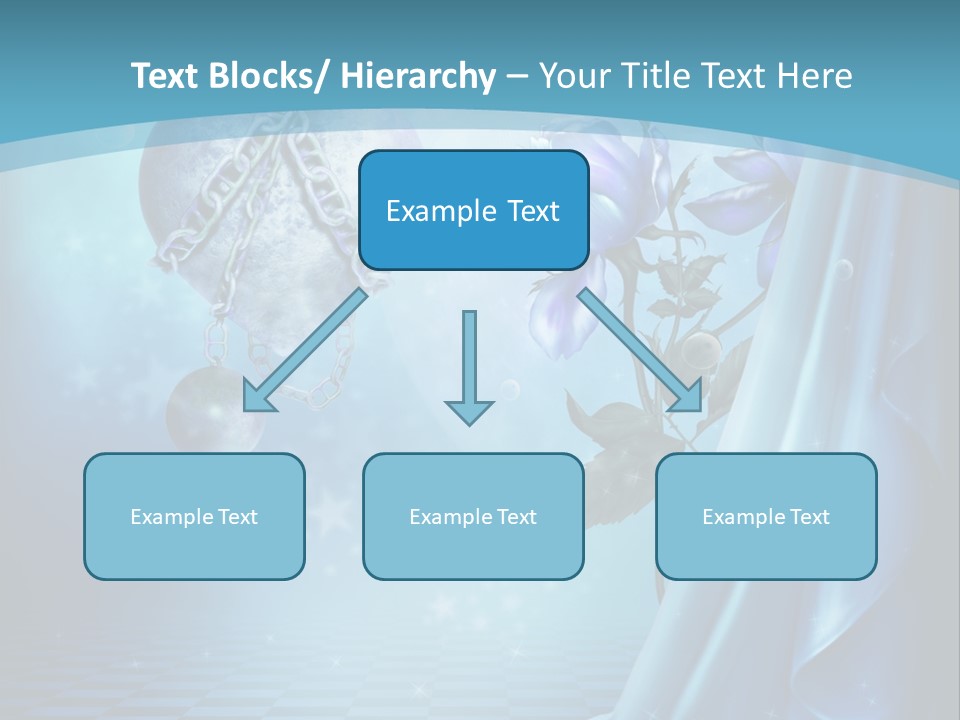 Text Blocks/ Hierarchy – Your Title Text Here

Example Text

Example Text

Example Text

Example Text